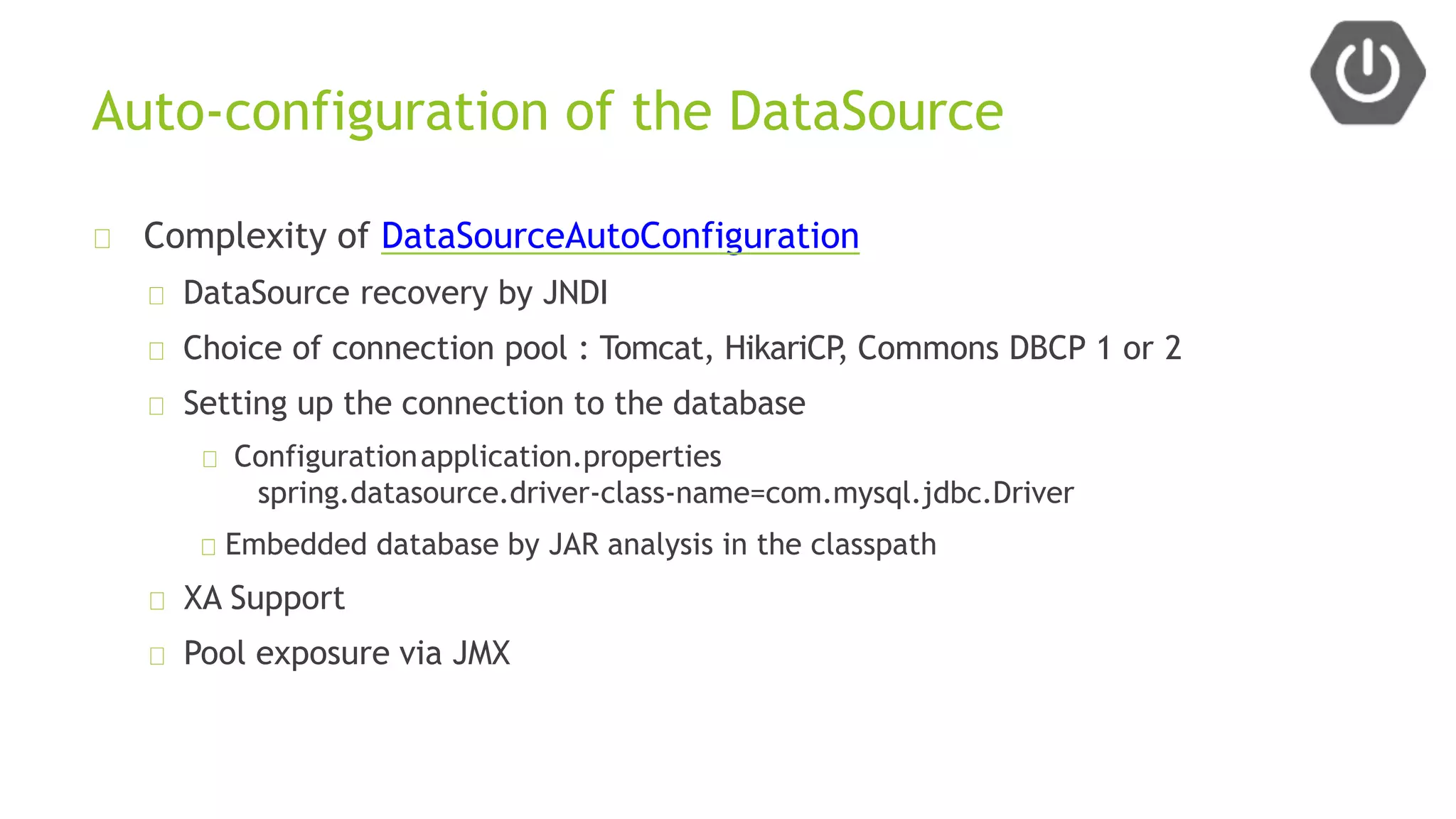 Auto-configuration of the DataSource

Complexity of DataSourceAutoConfiguration

DataSource recovery by JNDI

Choice of connection pool : Tomcat, HikariCP, Commons DBCP 1 or 2

Setting up the connection to the database

Configuration application.properties
spring.datasource.driver-class-name=com.mysql.jdbc.Driver

Embedded database by JAR analysis in the classpath

XA Support

Pool exposure via JMX